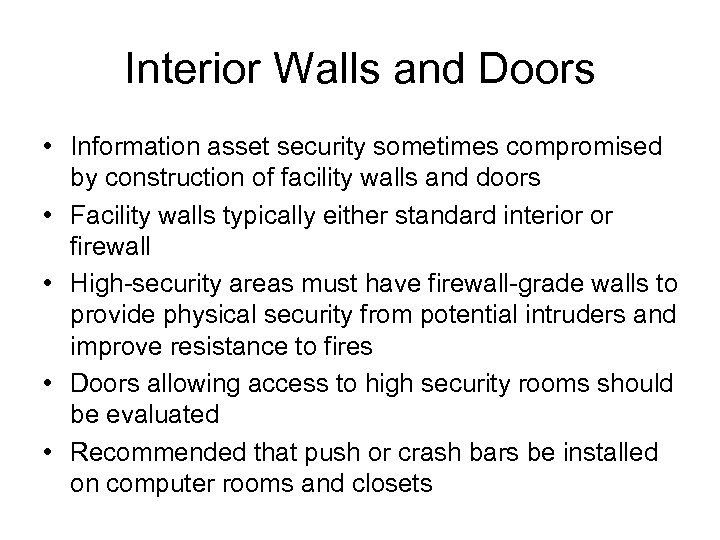 Interior Walls and Doors

• Information asset security sometimes compromised by construction of facility walls and doors
• Facility walls typically either standard interior or firewall
• High-security areas must have firewall-grade walls to provide physical security from potential intruders and improve resistance to fires
• Doors allowing access to high security rooms should be evaluated
• Recommended that push or crash bars be installed on computer rooms and closets